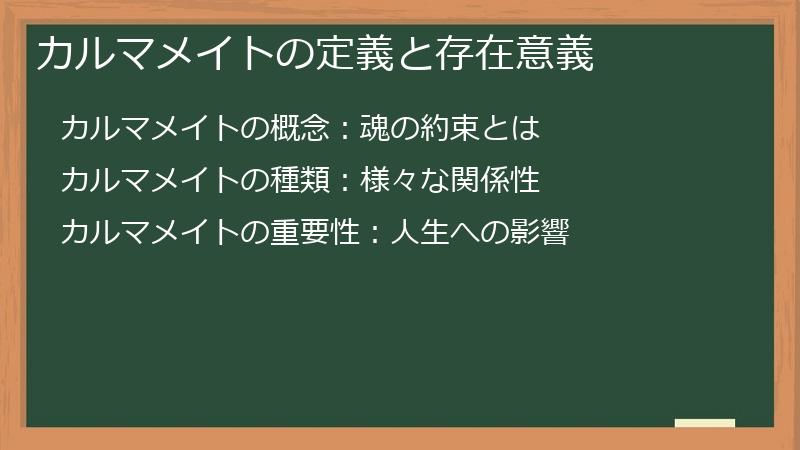 カルマメイトの定義と存在意義

カルマメイトの概念：魂の約束とは

カルマメイトの種類：様々な関係性

カルマメイトの重要性：人生への影響